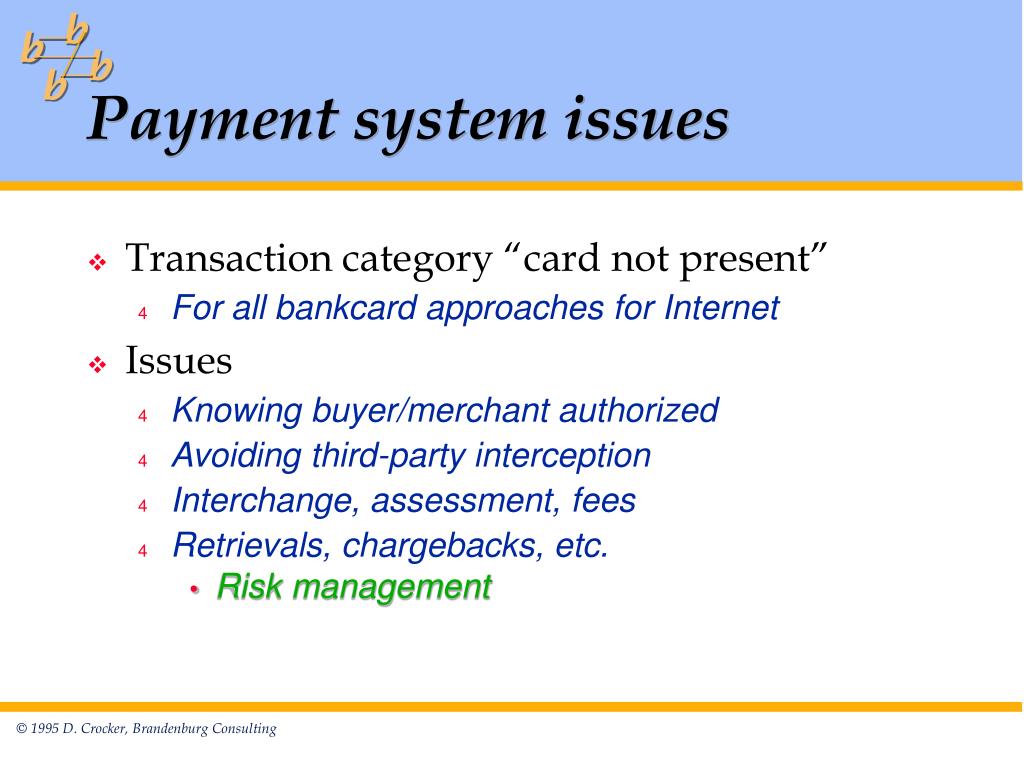 b b
b b

Payment system issues

❖ Transaction category “card not present”
4 For all bankcard approaches for Internet

❖ Issues
4 Knowing buyer/merchant authorized
4 Avoiding third-party interception
4 Interchange, assessment, fees
4 Retrievals, chargebacks, etc.
• Risk management

© 1995 D. Crocker, Brandenburg Consulting